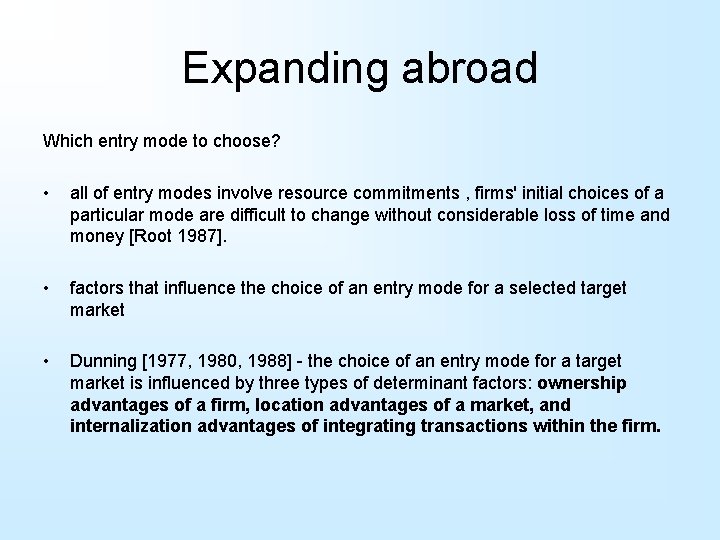 Expanding abroad

Which entry mode to choose?

• all of entry modes involve resource commitments , firms' initial choices of a particular mode are difficult to change without considerable loss of time and money [Root 1987].

• factors that influence the choice of an entry mode for a selected target market

• Dunning [1977, 1980, 1988] - the choice of an entry mode for a target market is influenced by three types of determinant factors: ownership advantages of a firm, location advantages of a market, and internalization advantages of integrating transactions within the firm.